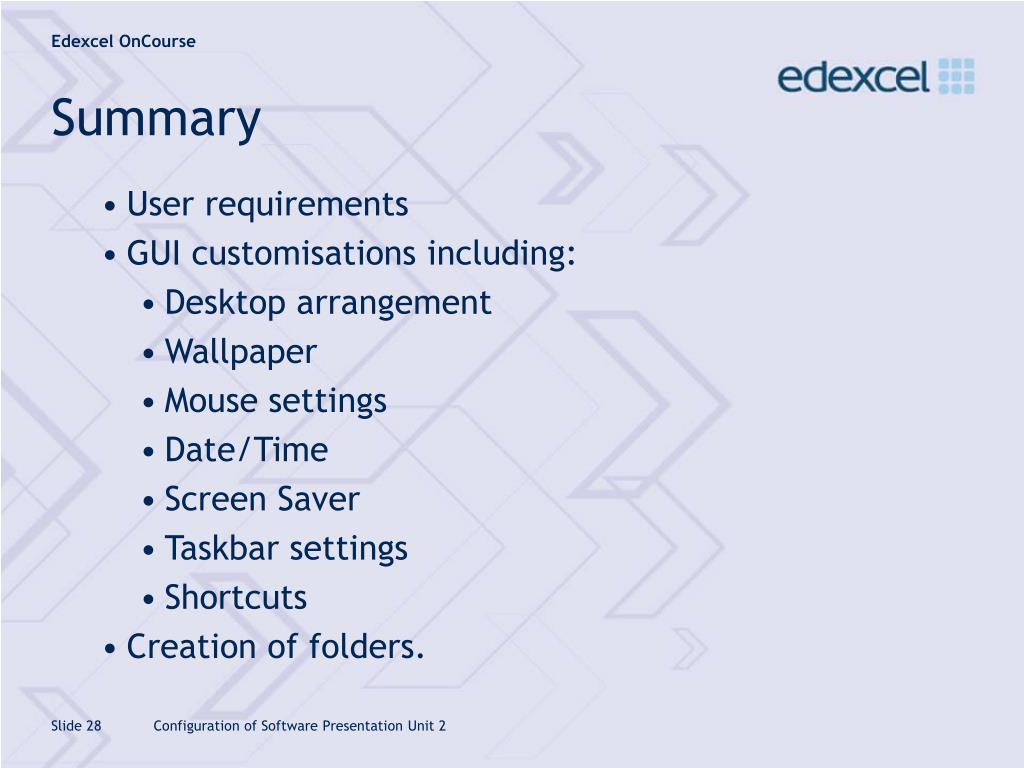 Edexcel OnCourse

edexcel

Summary

• User requirements
• GUI customisations including:
  • Desktop arrangement
  • Wallpaper
  • Mouse settings
  • Date/Time
  • Screen Saver
  • Taskbar settings
  • Shortcuts
• Creation of folders.

Slide 28 Configuration of Software Presentation Unit 2